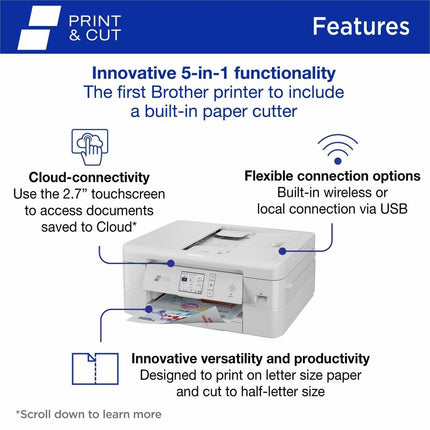 PRINT & CUT

Features

Innovative 5-in-1 functionality
The first Brother printer to include a built-in paper cutter

Cloud-connectivity
Use the 2.7” touchscreen to access documents saved to Cloud*

Flexible connection options
Built-in wireless or local connection via USB

Innovative versatility and productivity
Designed to print on letter size paper and cut to half-letter size

*Scroll down to learn more